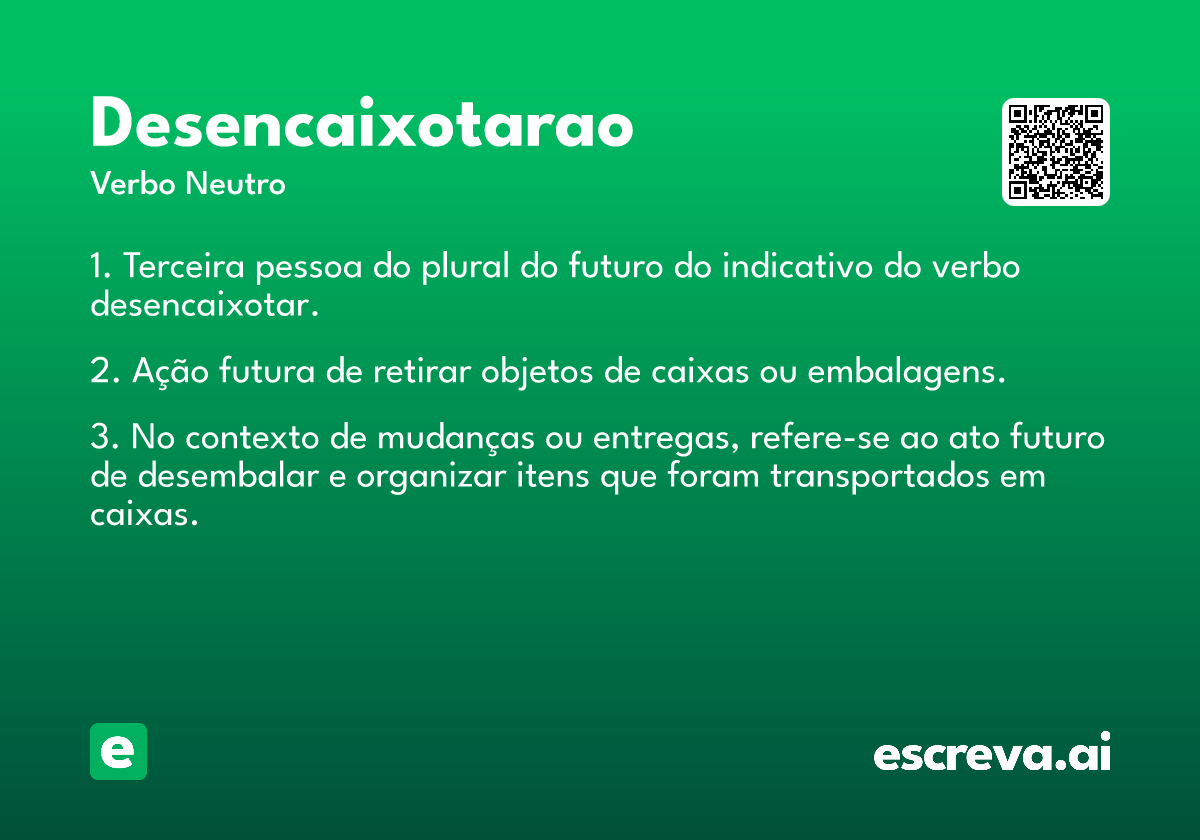 Desencaixotarao
Verbo Neutro

1. Terceira pessoa do plural do futuro do indicativo do verbo desencaixotar.

2. Ação futura de retirar objetos de caixas ou embalagens.

3. No contexto de mudanças ou entregas, refere-se ao ato futuro de desembalar e organizar itens que foram transportados em caixas.

e

escreva.ai